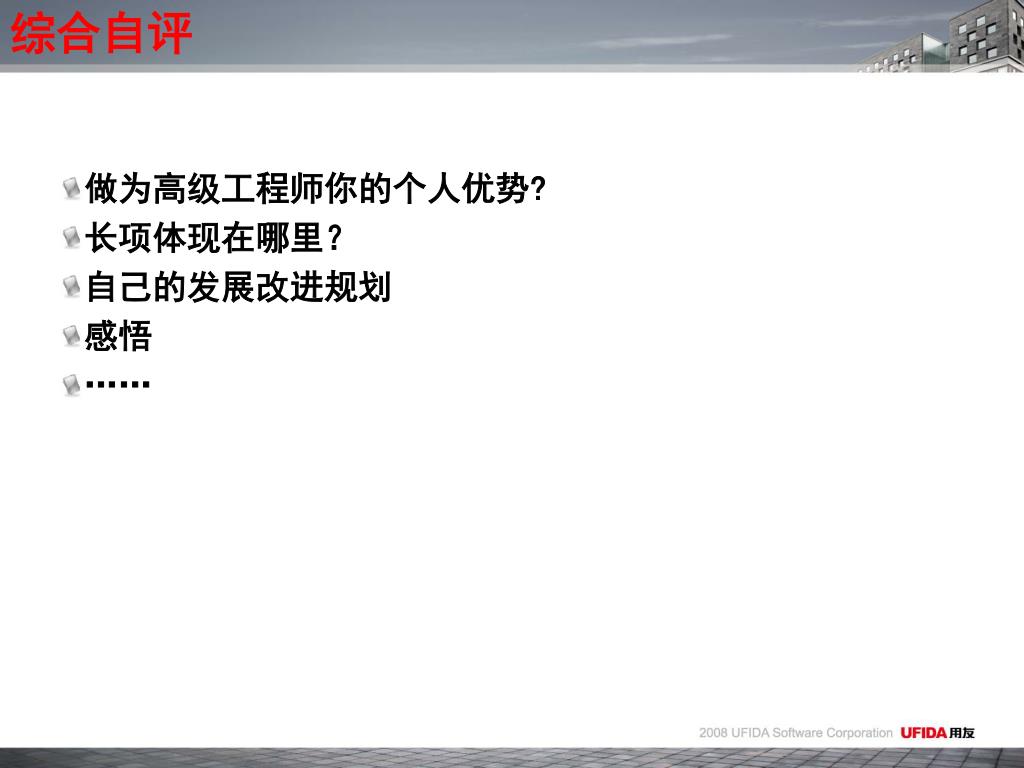 综合自评

做为高级工程师你的个人优势?
长项体现在哪里？
自己的发展改进规划
感悟
……

2008 UFIDA Software Corporation UFIDA用友